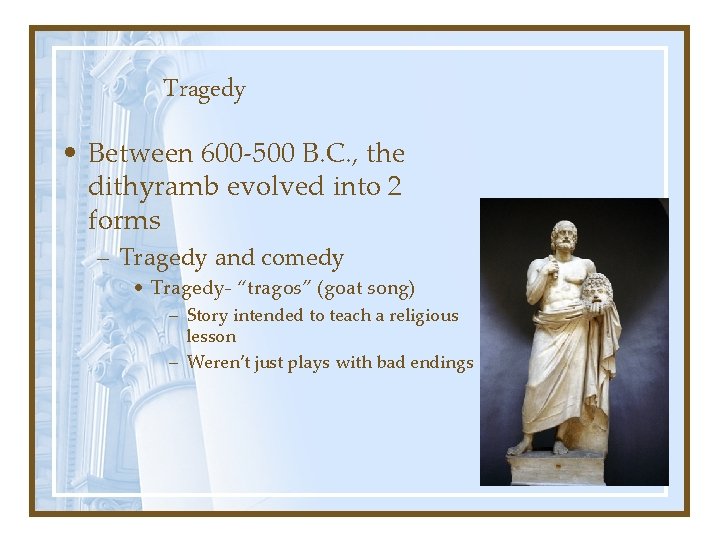 Tragedy

• Between 600-500 B.C., the dithyramb evolved into 2 forms
– Tragedy and comedy
• Tragedy- “tragos” (goat song)
– Story intended to teach a religious lesson
– Weren’t just plays with bad endings